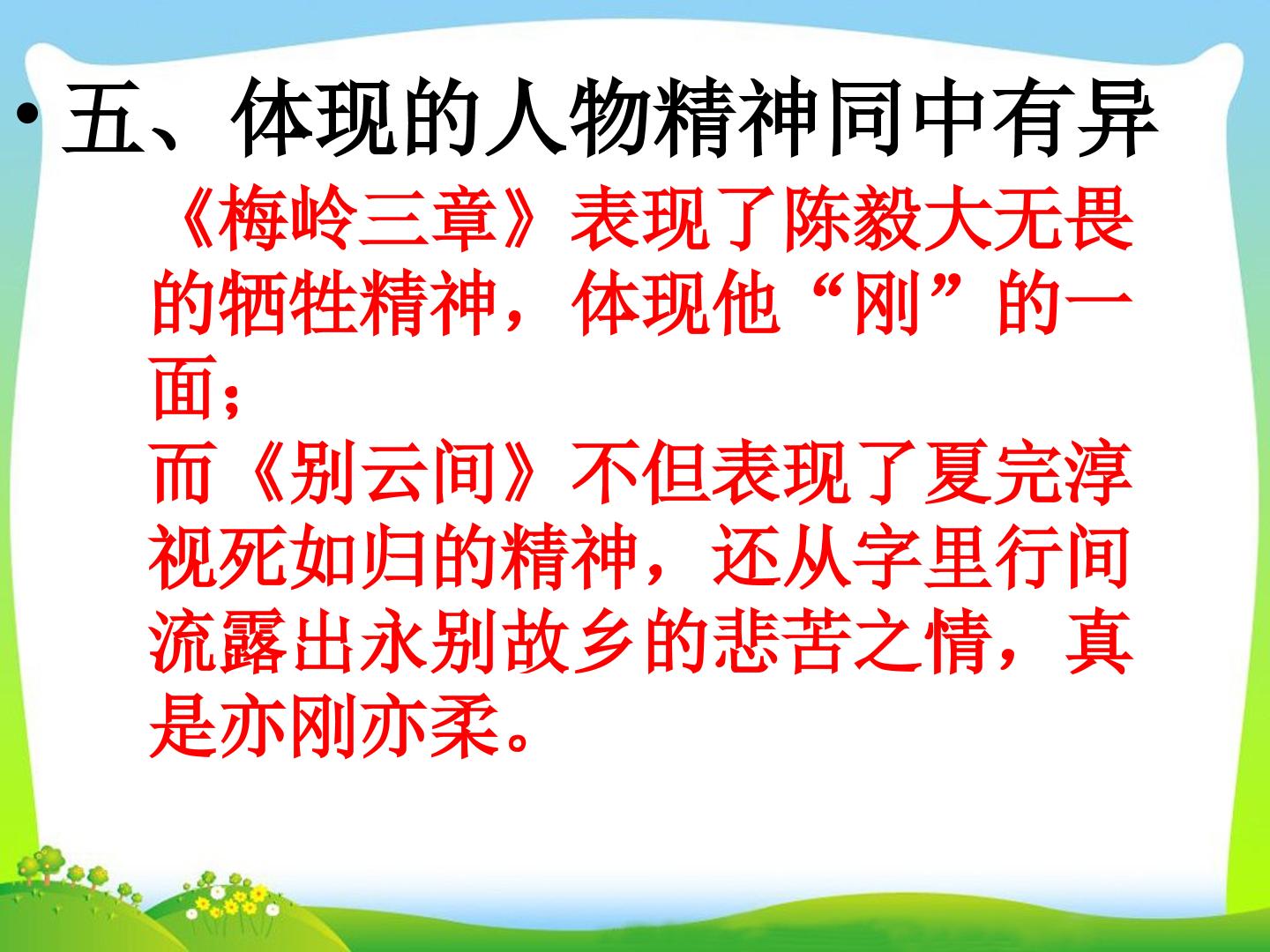 • 五、体现的人物精神同中有异

《梅岭三章》表现了陈毅大无畏的牺牲精神，体现他“刚”的一面；

而《别云间》不但表现了夏完淳视死如归的精神，还从字里行间流露出永别故乡的悲苦之情，真是亦刚亦柔。